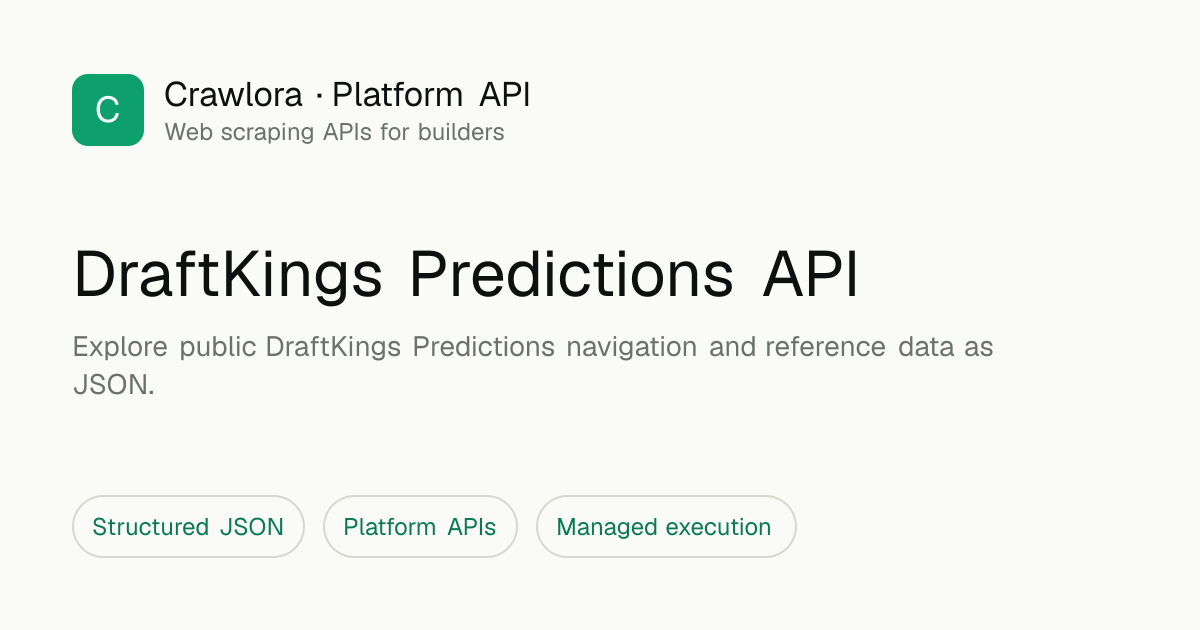 C

Crawlora · Platform API
Web scraping APIs for builders

DraftKings Predictions API

Explore public DraftKings Predictions navigation and reference data as JSON.

Structured JSON

Platform APIs

Managed execution